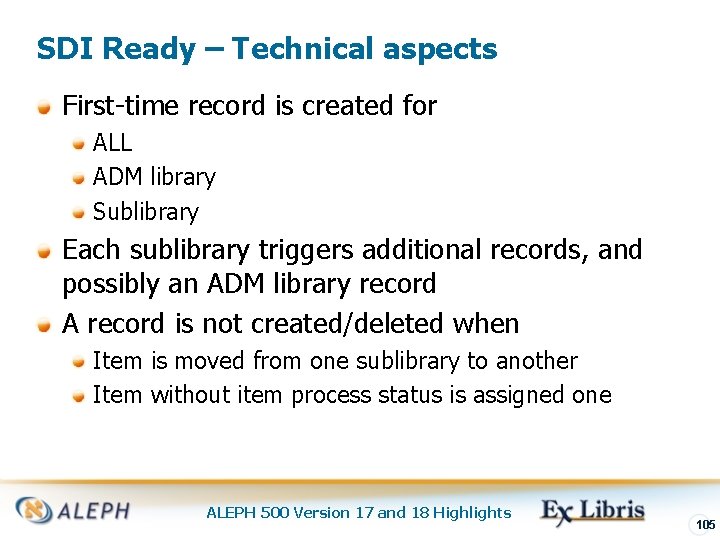 SDI Ready – Technical aspects

First-time record is created for

ALL

ADM library

Sublibrary

Each sublibrary triggers additional records, and possibly an ADM library record

A record is not created/deleted when

Item is moved from one sublibrary to another

Item without item process status is assigned one

ALEPH

ALEPH 500 Version 17 and 18 Highlights

Ex Libris

105